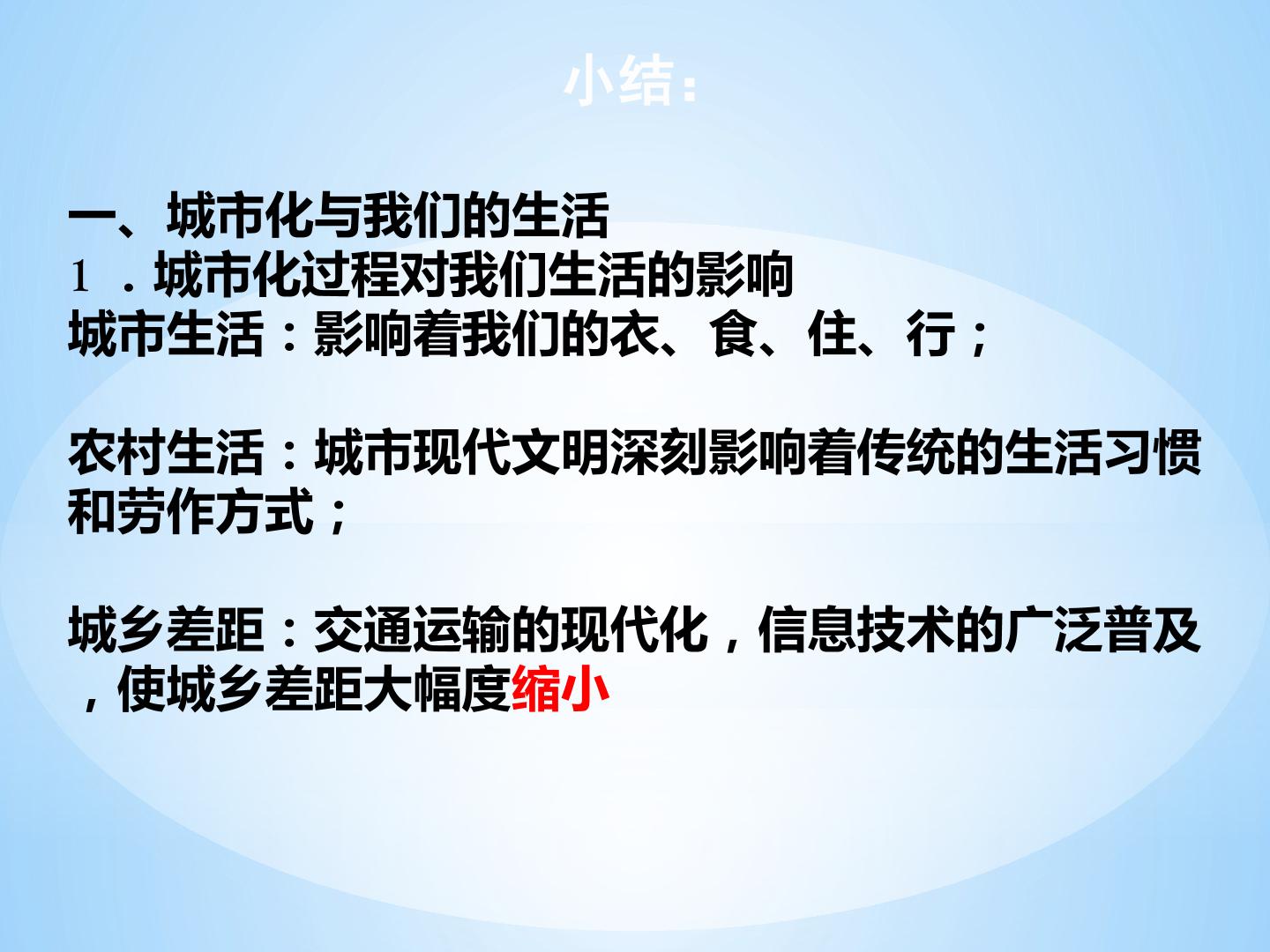 小结:

一、城市化与我们的生活
1.城市化过程对我们生活的影响
城市生活:影响着我们的衣、食、住、行;

农村生活:城市现代文明深刻影响着传统的生活习惯和劳作方式;

城乡差距:交通运输的现代化,信息技术的广泛普及,使城乡差距大幅度缩小